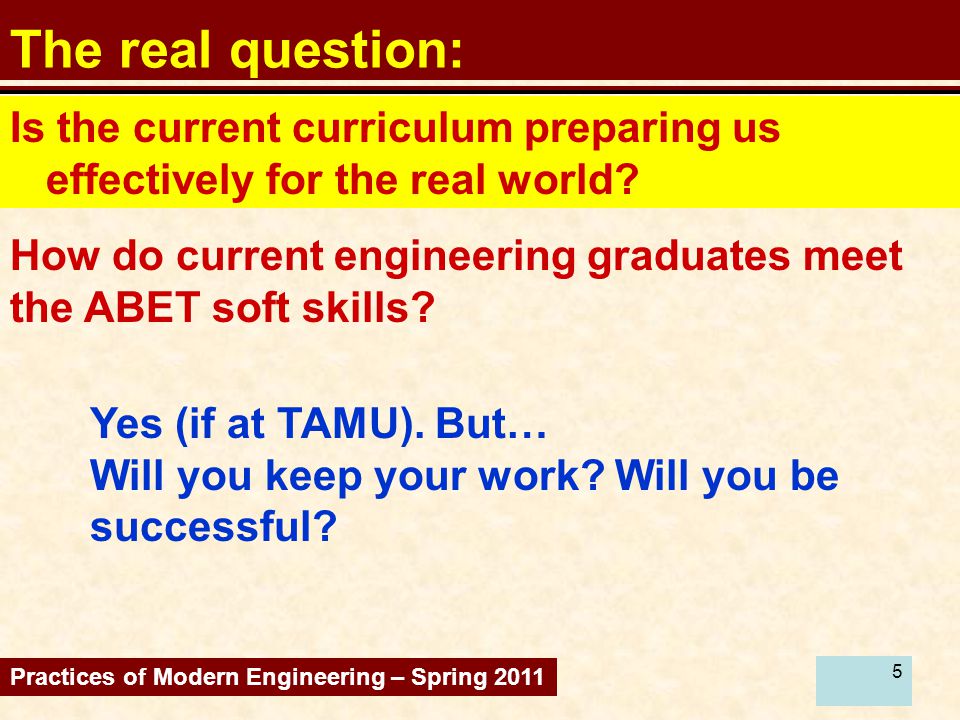 The real question:

Is the current curriculum preparing us effectively for the real world?

How do current engineering graduates meet the ABET soft skills?

Yes (if at TAMU). But…
Will you keep your work? Will you be successful?

Practices of Modern Engineering – Spring 2011

5